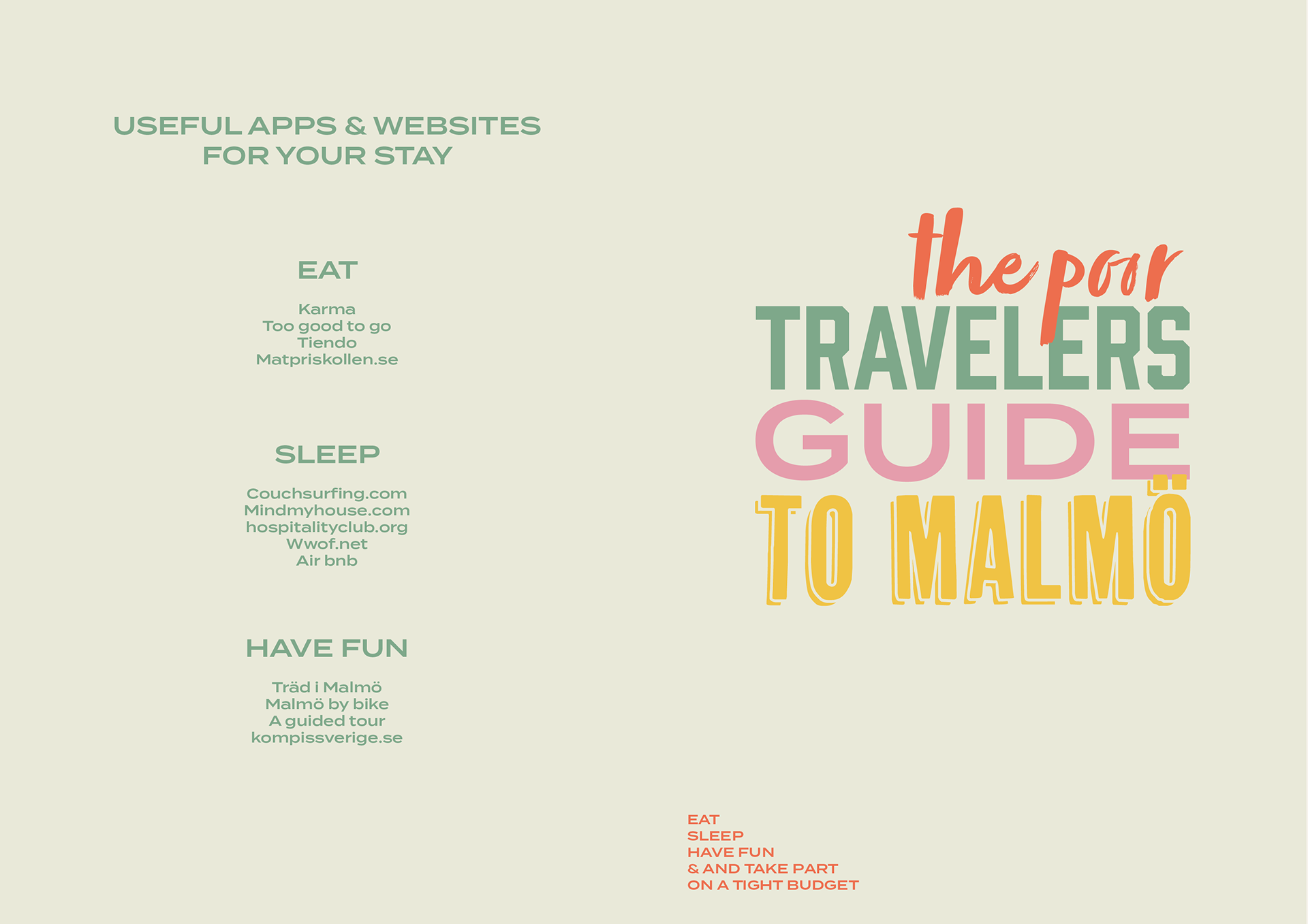 USEFUL APPS & WEBSITES FOR YOUR STAY

EAT

Karma
Too good to go
Tiendo
Matpriskollen.se

SLEEP

Couchsurfing.com
Mindmyhouse.com
hospitalityclub.org
Wwof.net
Air bnb

HAVE FUN

Träd i Malmö
Malmö by bike
A guided tour
kompissverige.se

the poor
TRAVELERS
GUIDE
TO MALMÖ

EAT
SLEEP
HAVE FUN
& AND TAKE PART
ON A TIGHT BUDGET